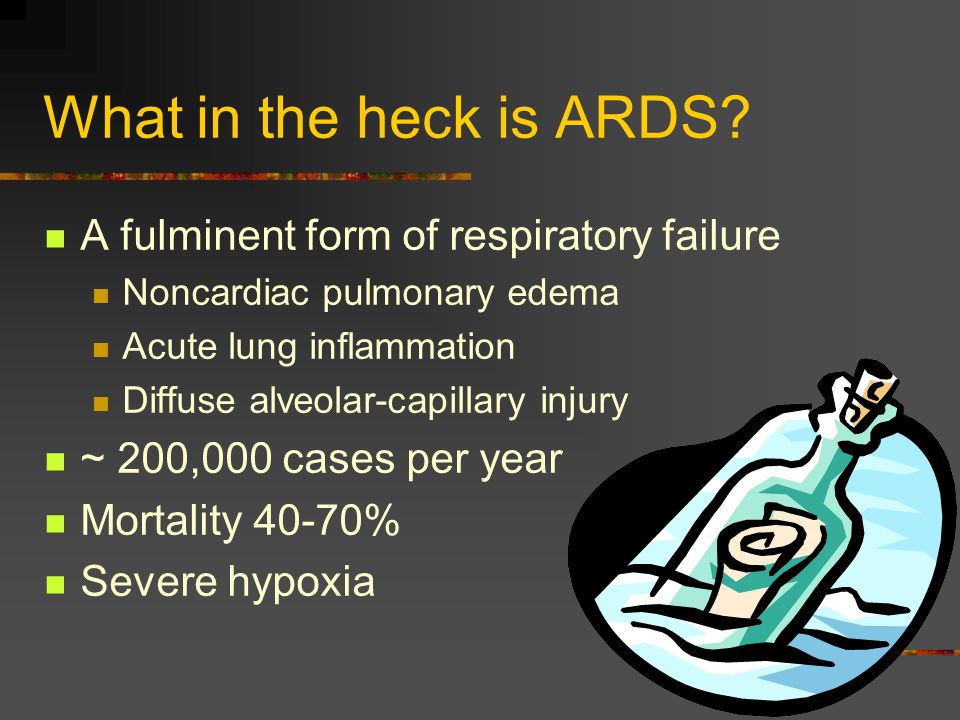 What in the heck is ARDS?

- A fulminent form of respiratory failure
  - Noncardiac pulmonary edema
  - Acute lung inflammation
  - Diffuse alveolar-capillary injury
- ~ 200,000 cases per year
- Mortality 40-70%
- Severe hypoxia